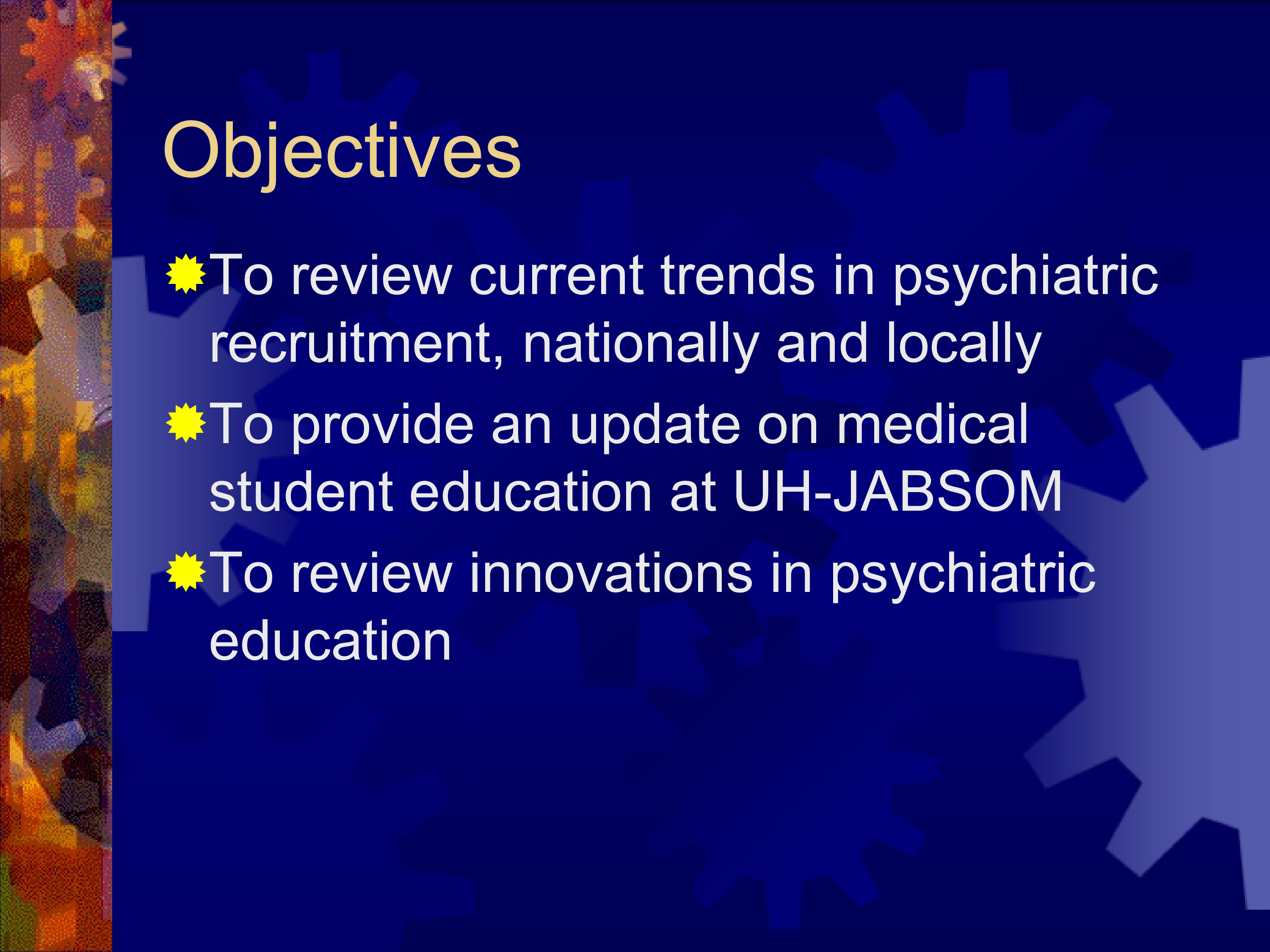 Objectives

To review current trends in psychiatric recruitment, nationally and locally

To provide an update on medical student education at UH-JABSOM

To review innovations in psychiatric education